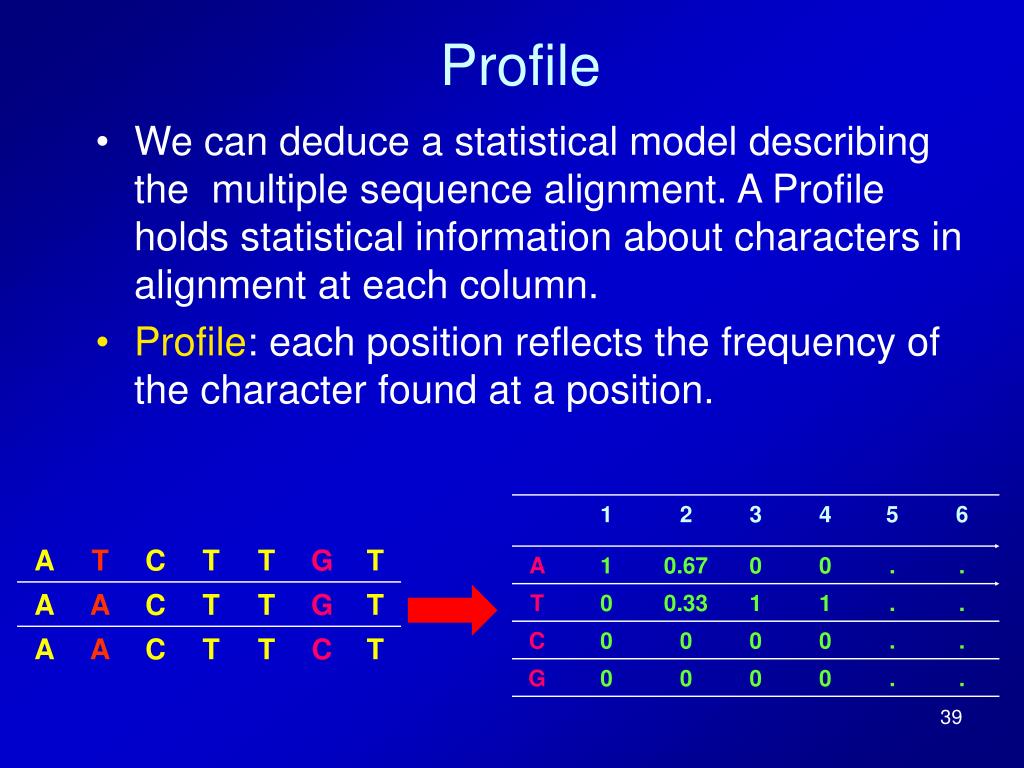 Profile

• We can deduce a statistical model describing the multiple sequence alignment. A Profile holds statistical information about characters in alignment at each column.

• Profile: each position reflects the frequency of the character found at a position.

| A | T | C | T | T | G | T |
|---|---|---|---|---|---|---|
| A | A | C | T | T | G | T |
| A | A | C | T | T | C | T |

| | 1 | 2 | 3 | 4 | 5 | 6 |
|---|---|---|---|---|---|---|
| A | 1 | 0.67 | 0 | 0 | . | . |
| T | 0 | 0.33 | 1 | 1 | . | . |
| C | 0 | 0 | 0 | 0 | . | . |
| G | 0 | 0 | 0 | 0 | . | . |

39